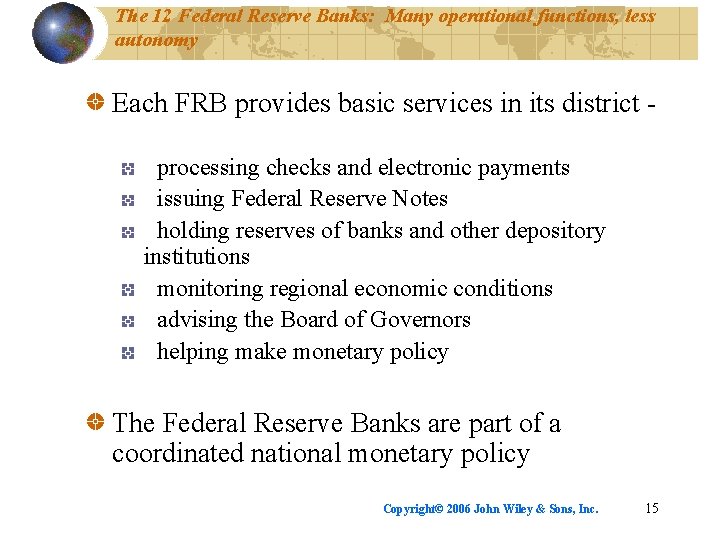 The 12 Federal Reserve Banks: Many operational functions, less autonomy

Each FRB provides basic services in its district -

processing checks and electronic payments
issuing Federal Reserve Notes
holding reserves of banks and other depository institutions
monitoring regional economic conditions
advising the Board of Governors
helping make monetary policy

The Federal Reserve Banks are part of a coordinated national monetary policy

Copyright© 2006 John Wiley & Sons, Inc.

15